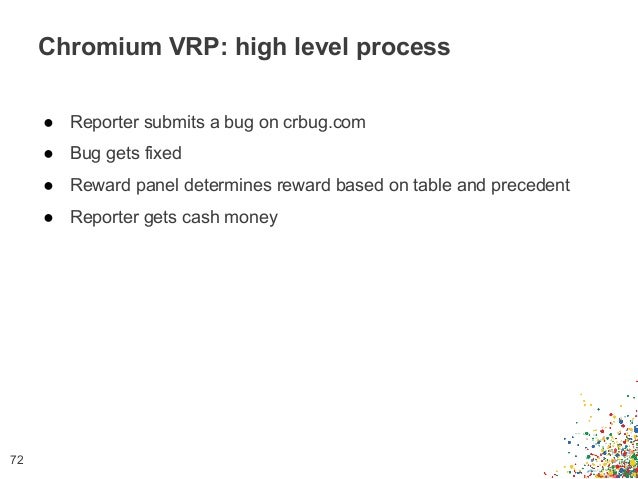 Chromium VRP: high level process

● Reporter submits a bug on crbug.com
● Bug gets fixed
● Reward panel determines reward based on table and precedent
● Reporter gets cash money

72